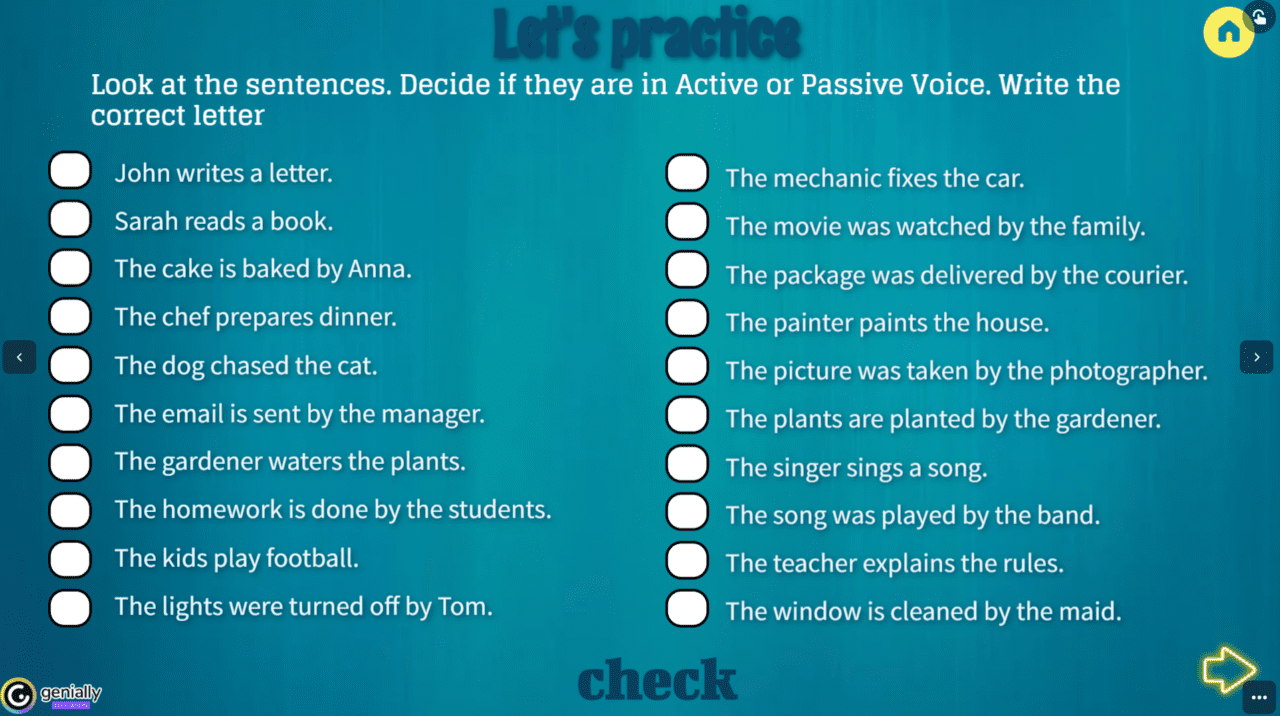 Let's practice

Look at the sentences. Decide if they are in Active or Passive Voice. Write the correct letter

John writes a letter.
Sarah reads a book.
The cake is baked by Anna.
The chef prepares dinner.
The dog chased the cat.
The email is sent by the manager.
The gardener waters the plants.
The homework is done by the students.
The kids play football.
The lights were turned off by Tom.

The mechanic fixes the car.
The movie was watched by the family.
The package was delivered by the courier.
The painter paints the house.
The picture was taken by the photographer.
The plants are planted by the gardener.
The singer sings a song.
The song was played by the band.
The teacher explains the rules.
The window is cleaned by the maid.

check

genially